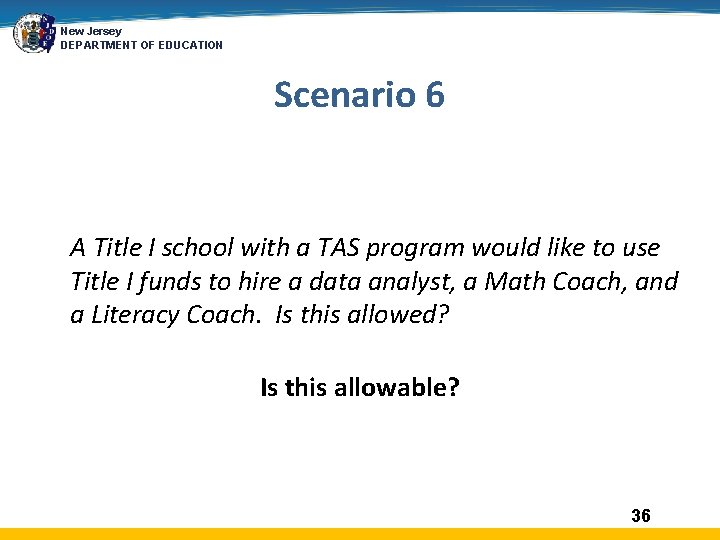 New Jersey
DEPARTMENT OF EDUCATION

Scenario 6

A Title I school with a TAS program would like to use Title I funds to hire a data analyst, a Math Coach, and a Literacy Coach. Is this allowed?

Is this allowable?

36